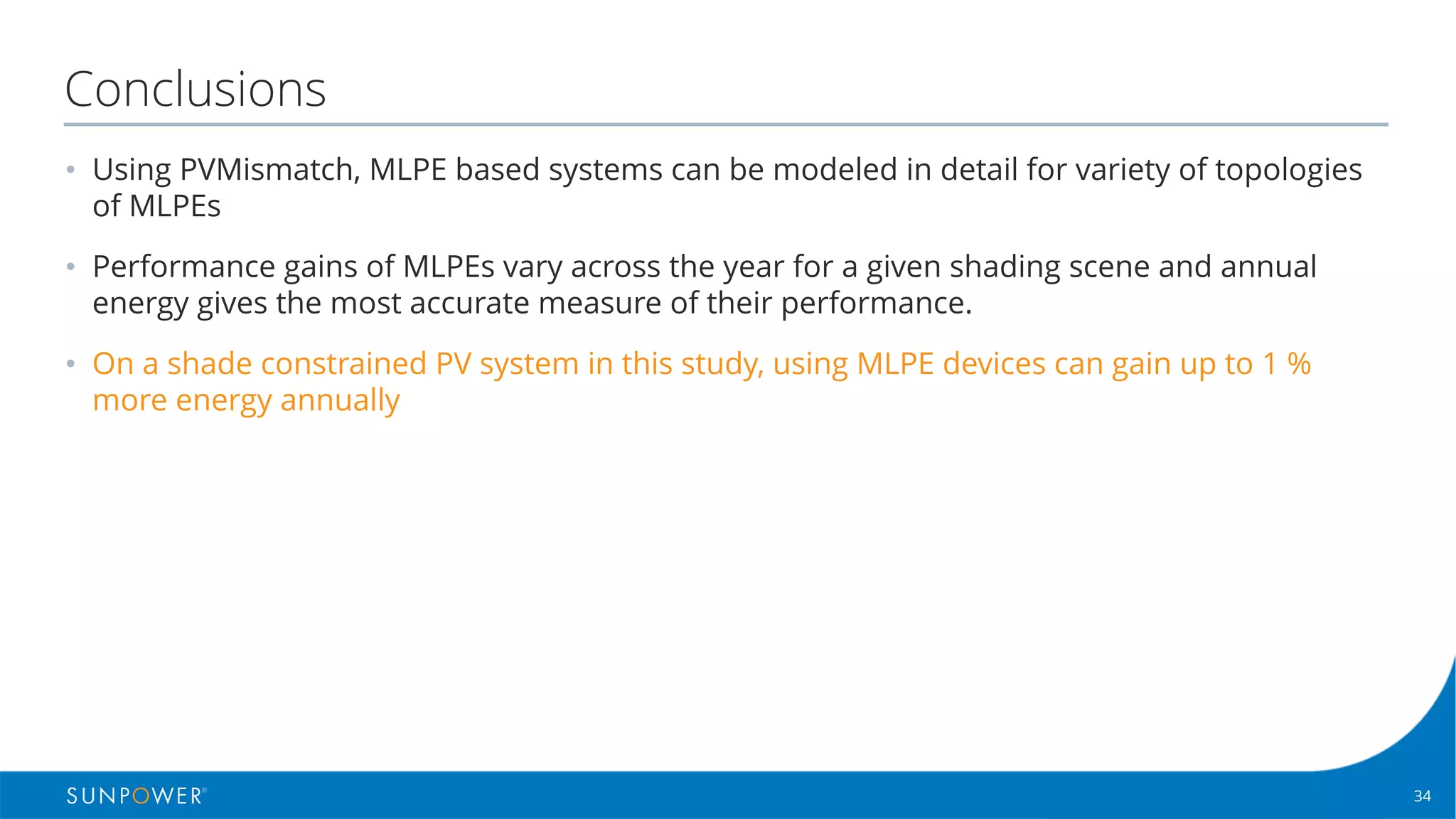 Conclusions

• Using PVMismatch, MLPE based systems can be modeled in detail for variety of topologies of MLPEs

• Performance gains of MLPEs vary across the year for a given shading scene and annual energy gives the most accurate measure of their performance.

• On a shade constrained PV system in this study, using MLPE devices can gain up to 1 % more energy annually

SUNPOWER®

34